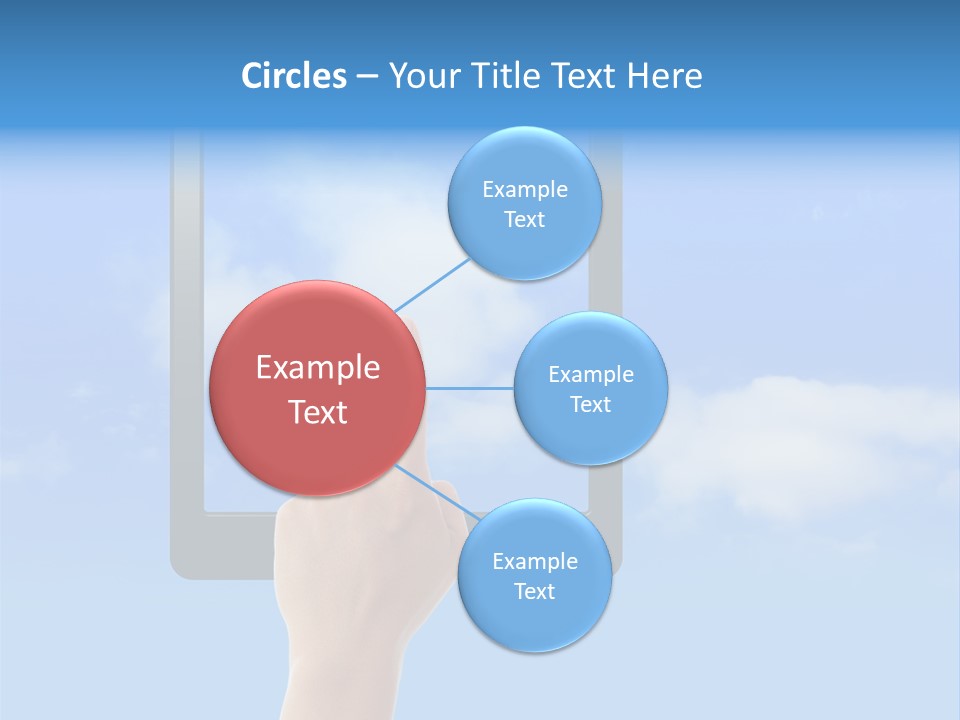 Circles – Your Title Text Here

Example Text

Example Text

Example Text

Example Text